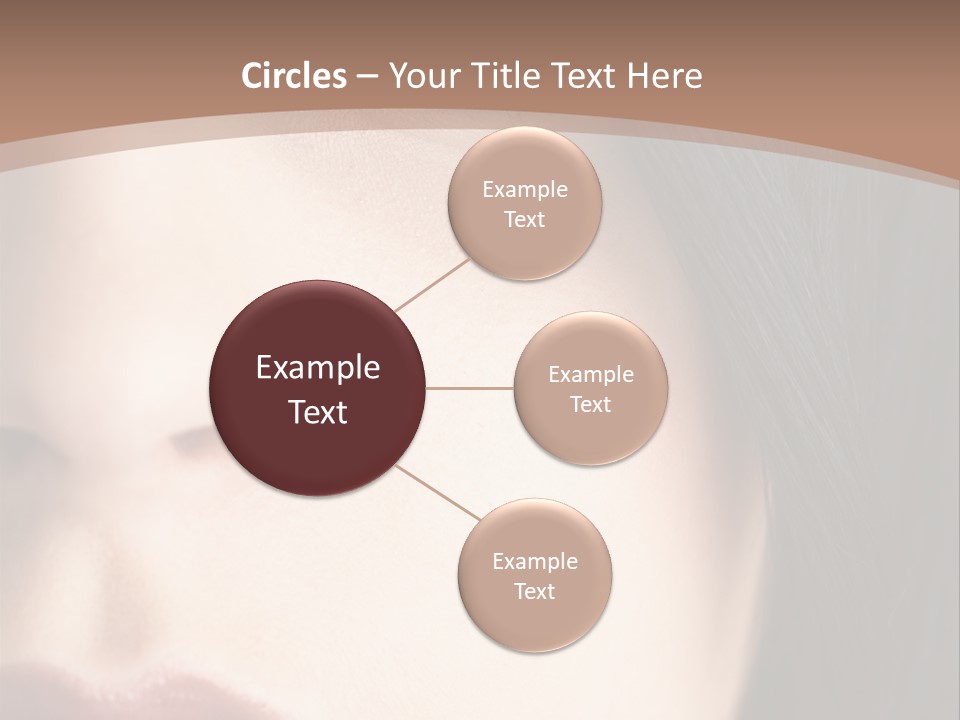 Circles – Your Title Text Here

Example Text

Example Text

Example Text

Example Text